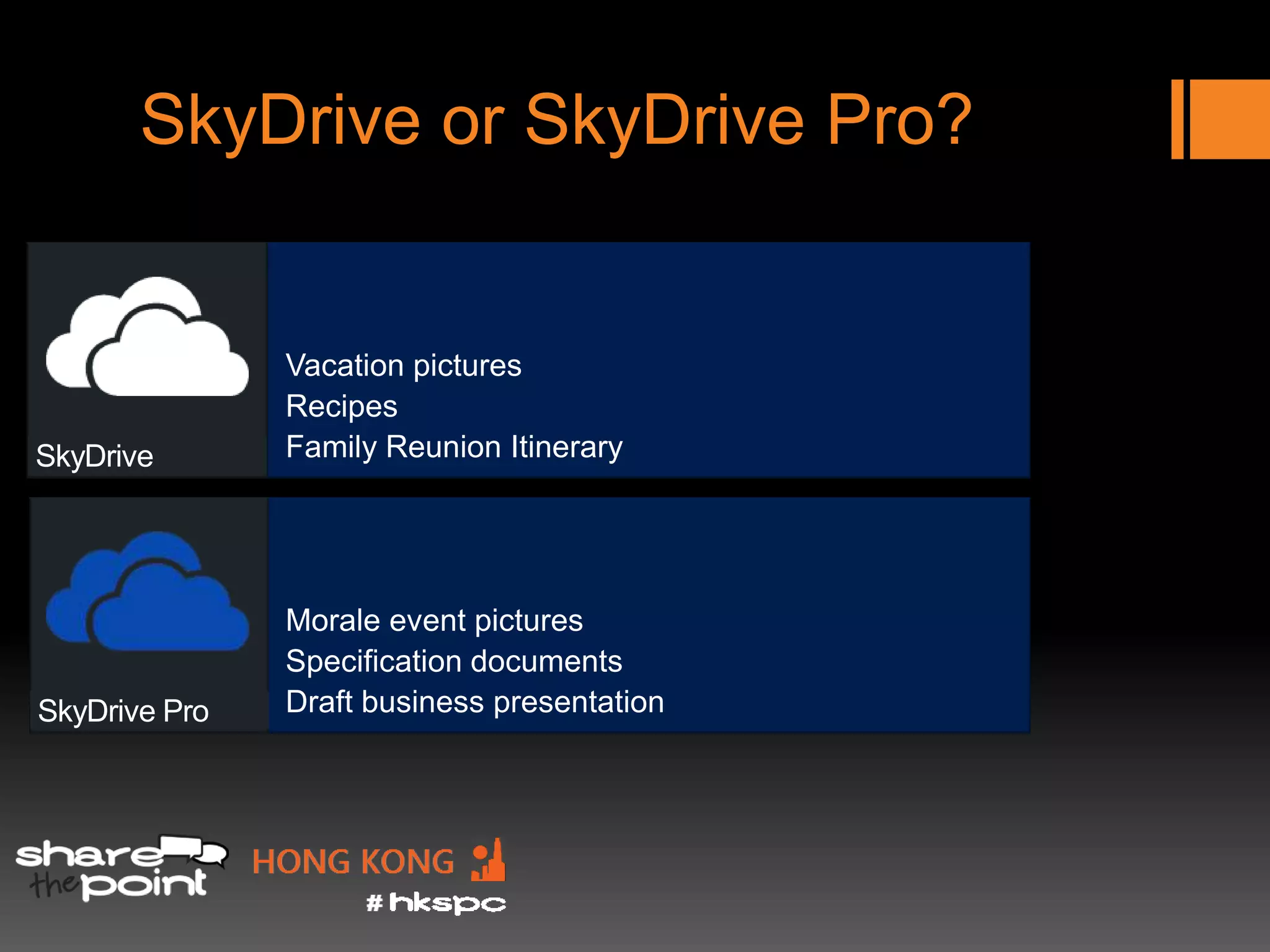 SkyDrive or SkyDrive Pro?

SkyDrive

Vacation pictures
Recipes
Family Reunion Itinerary

SkyDrive Pro

Morale event pictures
Specification documents
Draft business presentation

share the point

HONG KONG

#hkspc